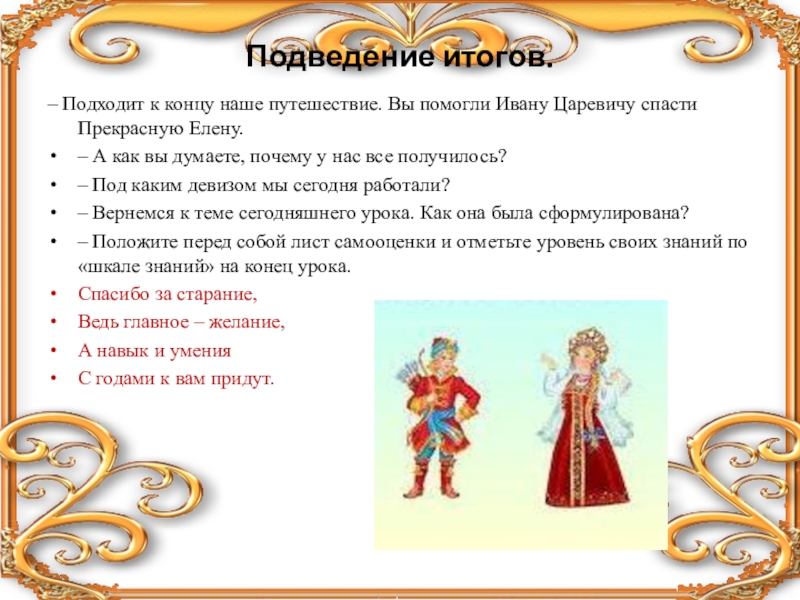 Подведение итогов.

– Подходит к концу наше путешествие. Вы помогли Ивану Царевичу спасти Прекрасную Елену.

• – А как вы думаете, почему у нас все получилось?
• – Под каким девизом мы сегодня работали?
• – Вернемся к теме сегодняшнего урока. Как она была сформулирована?
• – Положите перед собой лист самооценки и отметьте уровень своих знаний по «шкале знаний» на конец урока.
• Спасибо за старание,
• Ведь главное – желание,
• А навык и умения
• С годами к вам придут.